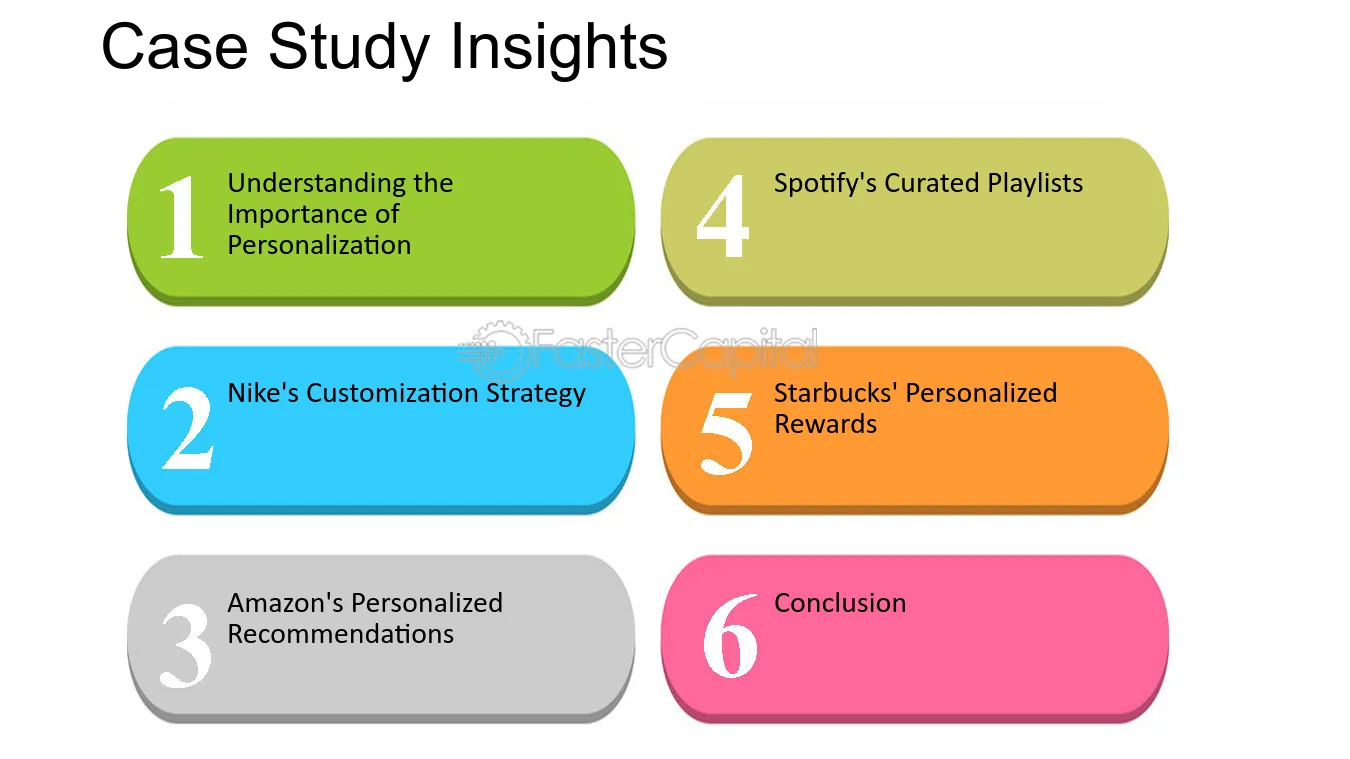 Case Study Insights

1
Understanding the Importance of Personalization

2
Nike's Customization Strategy

3
Amazon's Personalized Recommendations

4
Spotify's Curated Playlists

5
Starbucks' Personalized Rewards

6
Conclusion

FasterCapital